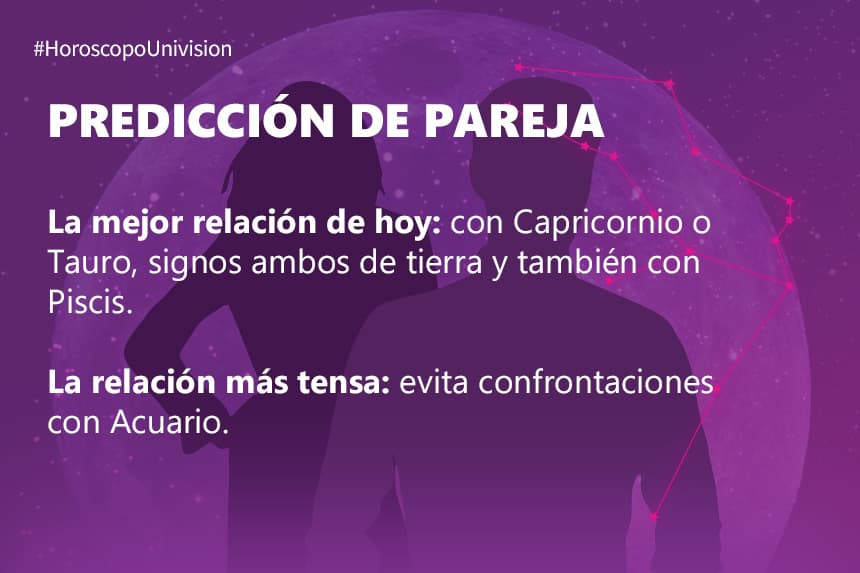 #HoroscopoUnivision

PREDICCIÓN DE PAREJA

La mejor relación de hoy: con Capricornio o Tauro, signos ambos de tierra y también con Piscis.

La relación más tensa: evita confrontaciones con Acuario.